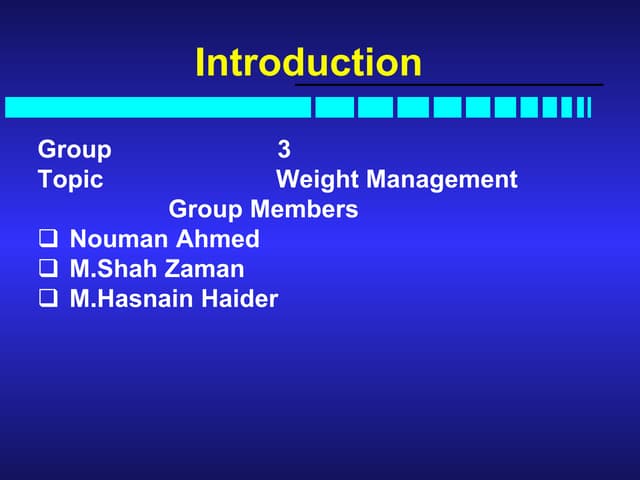 Introduction

Group 3
Topic Weight Management

Group Members

❑ Nouman Ahmed
❑ M.Shah Zaman
❑ M.Hasnain Haider